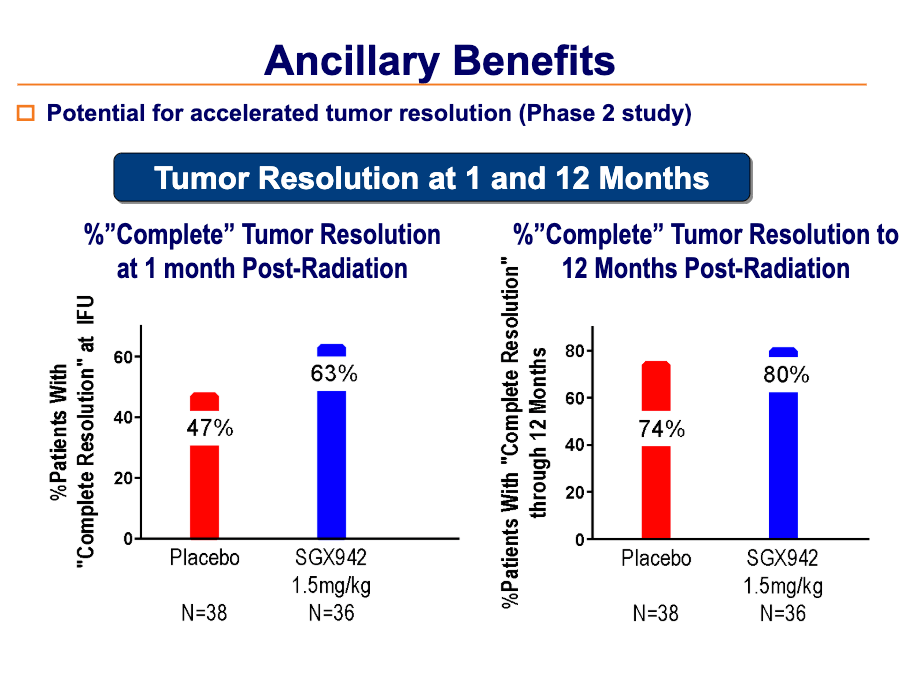 Ancillary Benefits

Potential for accelerated tumor resolution (Phase 2 study)

Tumor Resolution at 1 and 12 Months

%"Complete" Tumor Resolution at 1 month Post-Radiation

%Patients With "Complete Resolution" at IFU

60
40
20
0

47%
63%

Placebo
N=38

SGX942
1.5mg/kg
N=36

%"Complete" Tumor Resolution to 12 Months Post-Radiation

%Patients With "Complete Resolution" through 12 Months

80
60
40
20
0

74%
80%

Placebo
N=38

SGX942
1.5mg/kg
N=36